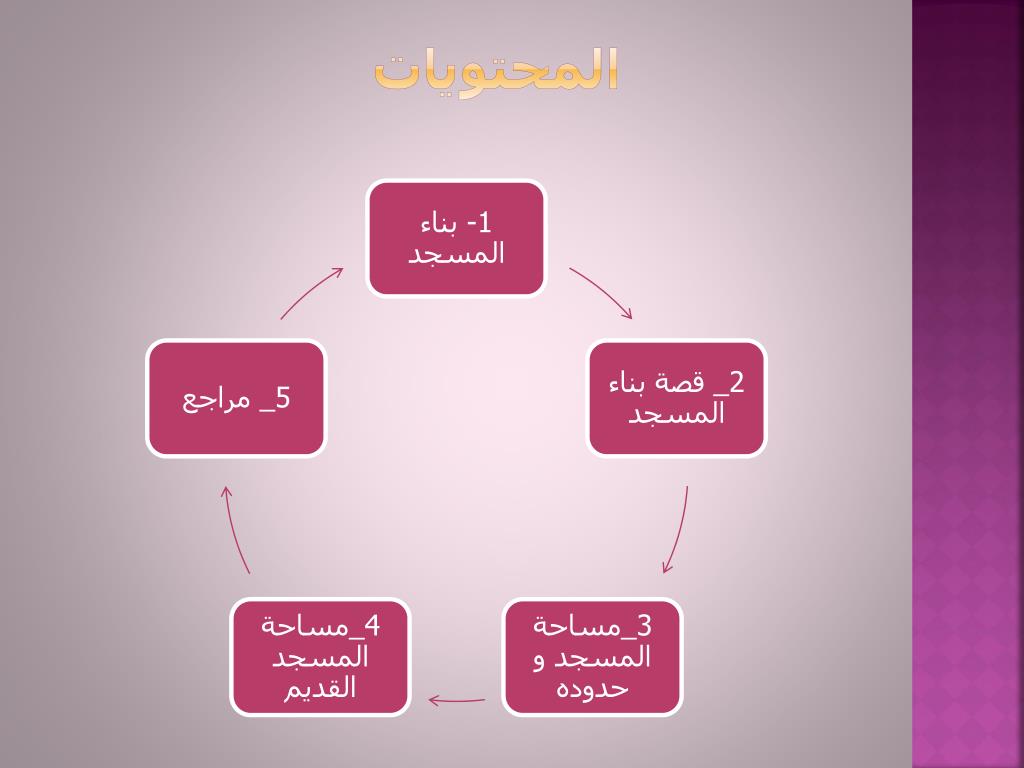 المحتويات

1- بناء المسجد

2_ قصة بناء المسجد

3_مساحة المسجد و حدوده

4_مساحة المسجد القديم

5_ مراجع